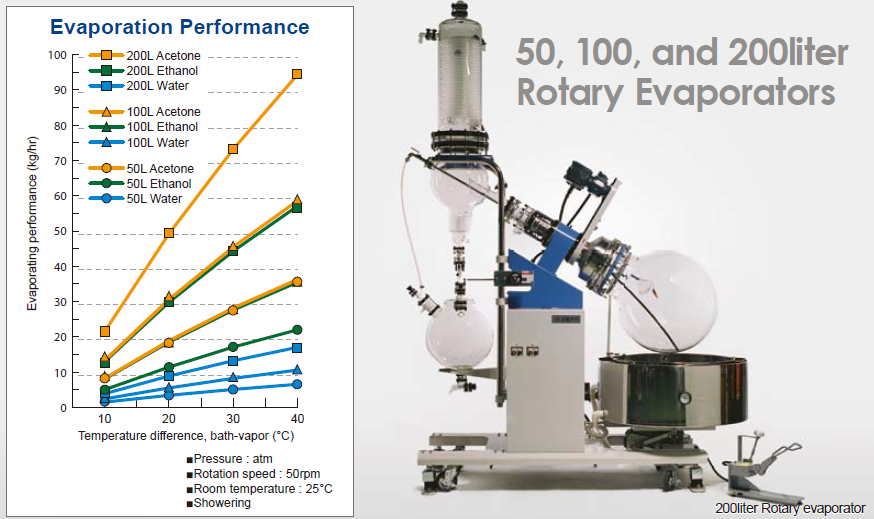 Evaporation Performance

200L Acetone
200L Ethanol
200L Water
100L Acetone
100L Ethanol
100L Water
50L Acetone
50L Ethanol
50L Water

Evaporating performance (kg/hr)

100
90
80
70
60
50
40
30
20
10
0

10
20
30
40

Temperature difference, bath-vapor (°C)

■Pressure : atm
■Rotation speed : 50rpm
■Room temperature : 25°C
■Showering

50, 100, and 200liter Rotary Evaporators

200liter Rotary evaporator